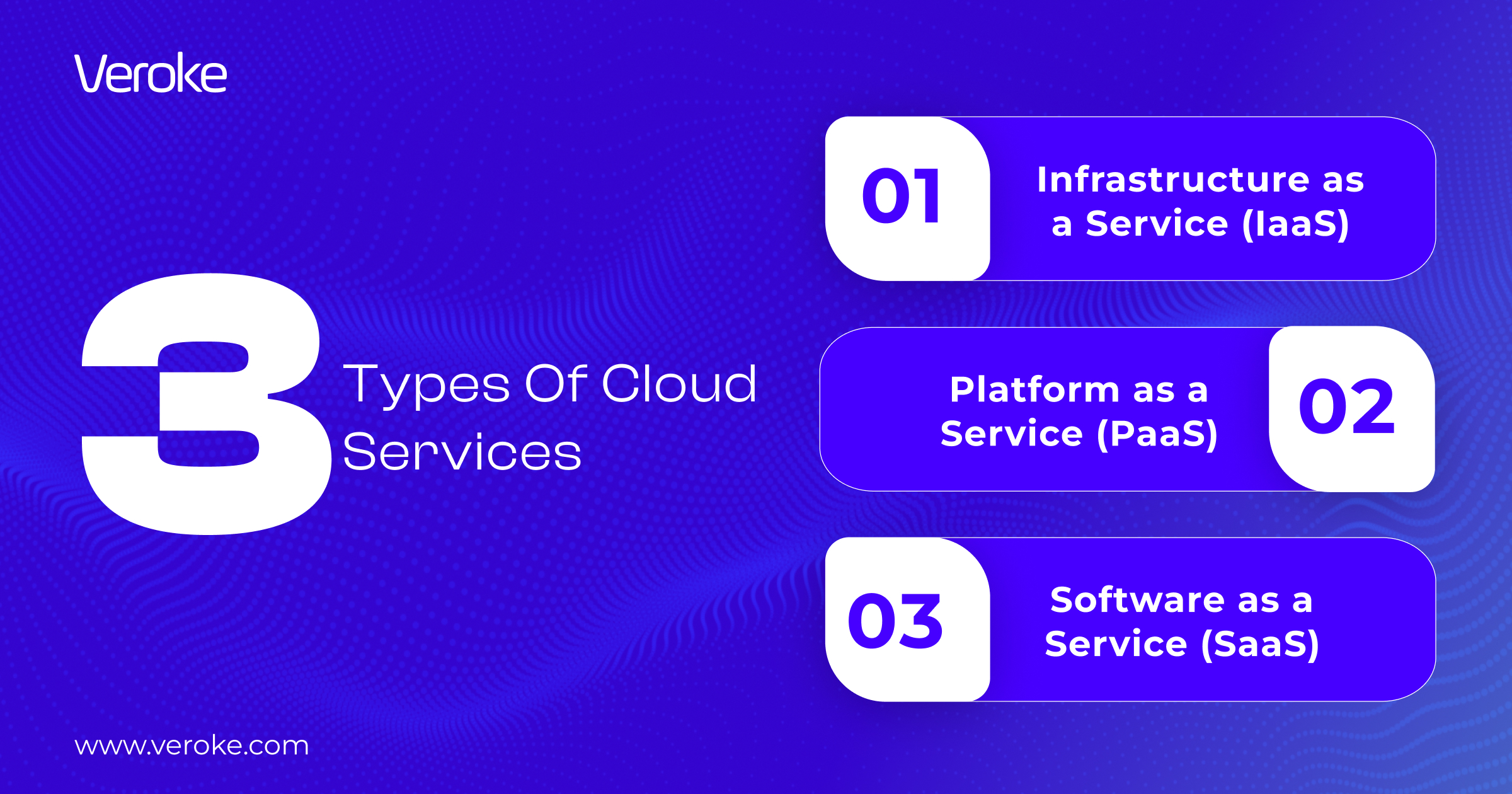 Veroke

3 Types Of Cloud Services

01 Infrastructure as a Service (IaaS)

Platform as a Service (PaaS) 02

03 Software as a Service (SaaS)

www.veroke.com